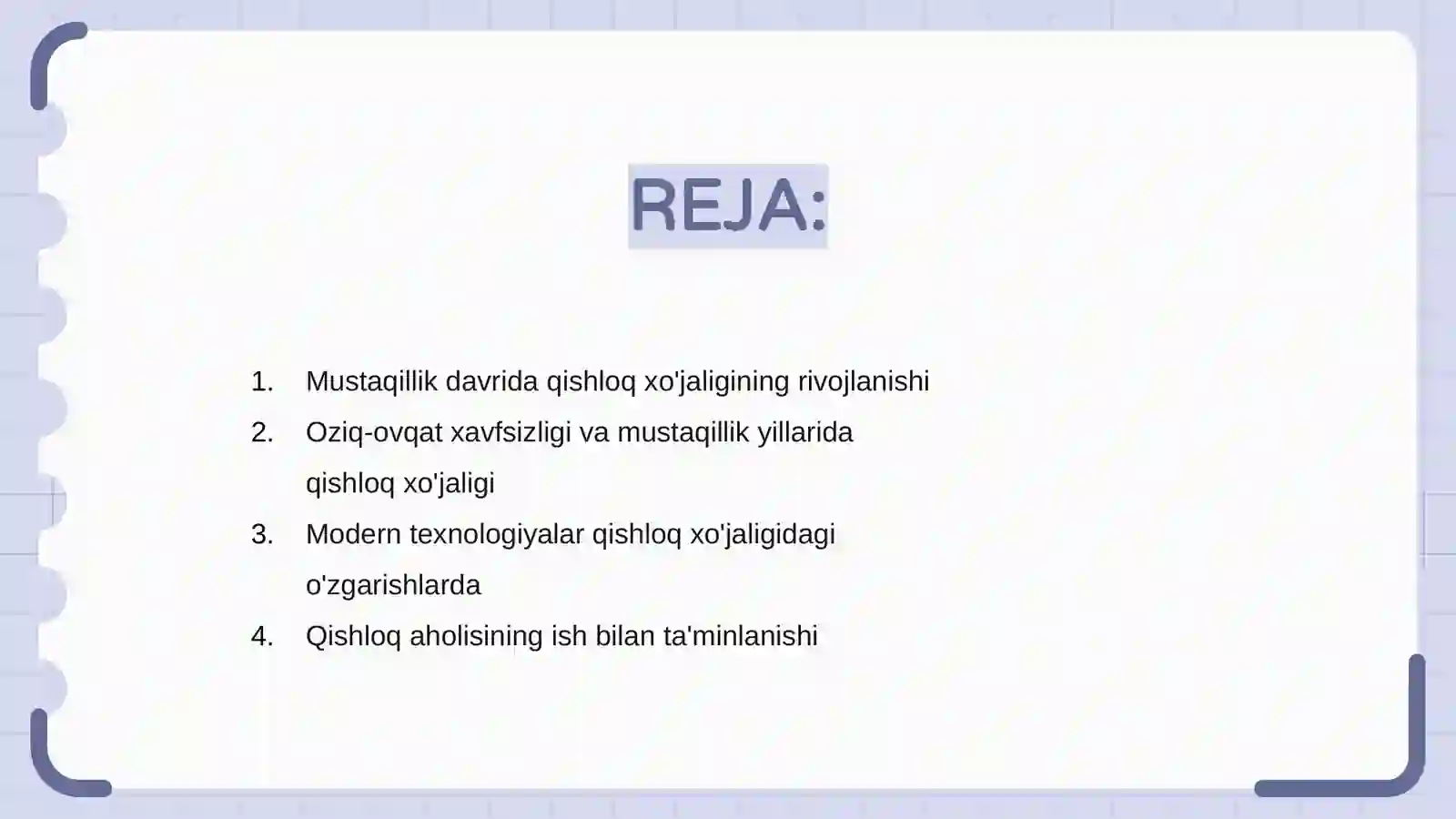 REJA:

1. Mustaqillik davrida qishloq xo'jaligining rivojlanishi
2. Oziq-ovqat xavfsizligi va mustaqillik yillarida qishloq xo'jaligi
3. Modern texnologiyalar qishloq xo'jaligidagi o'zgarishlarda
4. Qishloq aholisining ish bilan ta'minlanishi